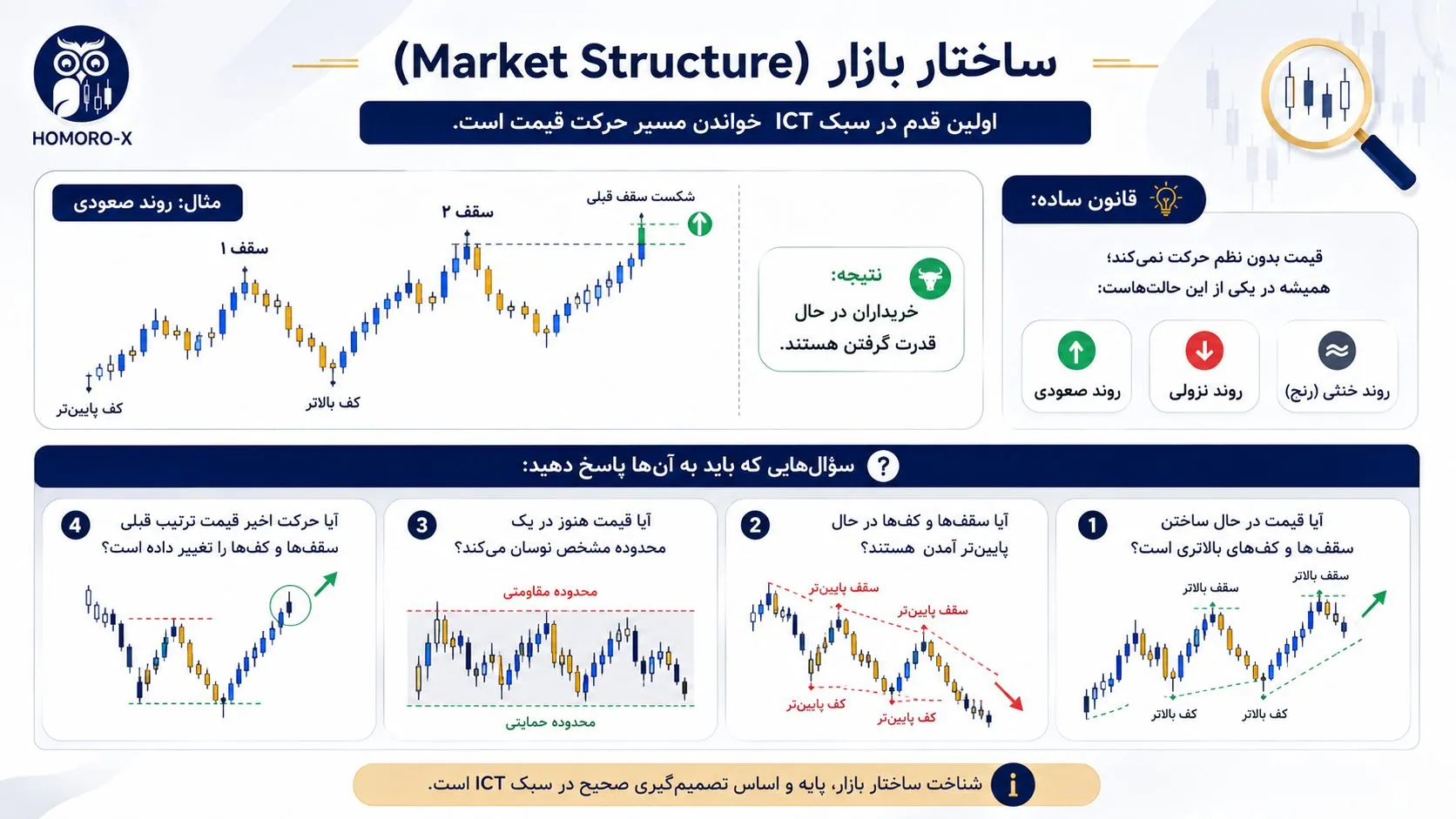 HOMORO-X

ساختار بازار (Market Structure)

اولین قدم در سبک ICT خواندن مسیر حرکت قیمت است.

قانون ساده:

قیمت بدون نظم حرکت نمی‌کند؛
همیشه در یکی از این حالت‌هاست:

روند صعودی

روند نزولی

روند خنثی (رنج)

مثال: روند صعودی

سقف ۱

سقف ۲

شکست سقف قبلی

کف پایین‌تر

کف بالاتر

نتیجه:
خریداران در حال قدرت گرفتن هستند.

سؤال‌هایی که باید به آن‌ها پاسخ دهید:

1
آیا قیمت در حال ساختن سقف ها و کف‌های بالاتری است؟

سقف بالاتر

سقف بالاتر

کف بالاتر

کف بالاتر

2
آیا سقف‌ها و کف‌ها در حال پایین‌تر آمدن هستند؟

سقف پایین‌تر

سقف پایین‌تر

کف پایین‌تر

کف پایین‌تر

3
آیا قیمت هنوز در یک محدوده مشخص نوسان می‌کند؟

محدوده مقاومتی

محدوده حمایتی

4
آیا حرکت اخیر قیمت ترتیب قبلی سقف‌ها و کف‌ها را تغییر داده است؟

شناخت ساختار بازار، پایه و اساس تصمیم‌گیری صحیح در سبک ICT است.